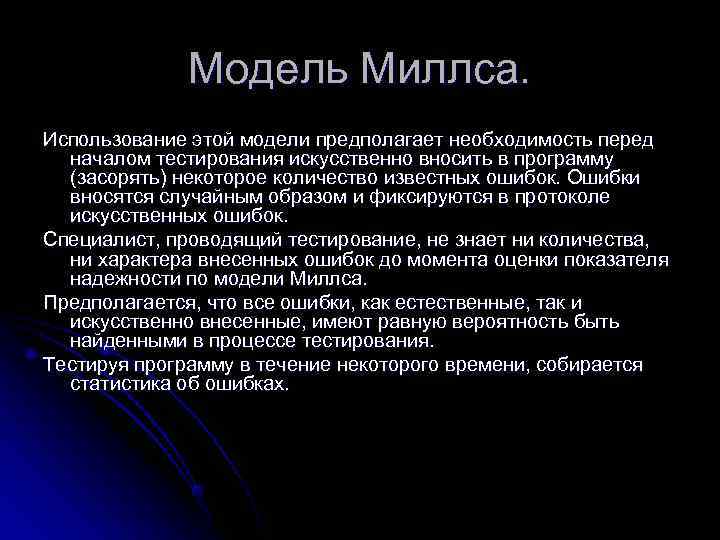 Модель Миллса.

Использование этой модели предполагает необходимость перед началом тестирования искусственно вносить в программу (засорять) некоторое количество известных ошибок. Ошибки вносятся случайным образом и фиксируются в протоколе искусственных ошибок.

Специалист, проводящий тестирование, не знает ни количества, ни характера внесенных ошибок до момента оценки показателя надежности по модели Миллса.

Предполагается, что все ошибки, как естественные, так и искусственно внесенные, имеют равную вероятность быть найденными в процессе тестирования.

Тестируя программу в течение некоторого времени, собирается статистика об ошибках.